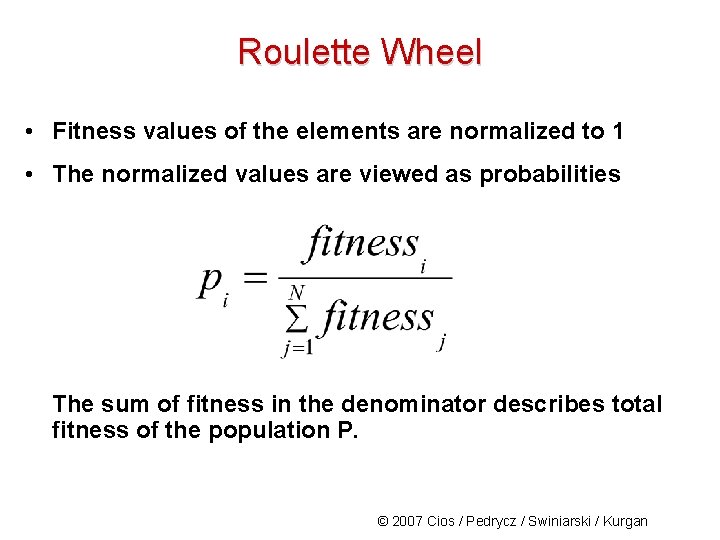 Roulette Wheel

• Fitness values of the elements are normalized to 1

• The normalized values are viewed as probabilities

$p_i = \frac{fitness_i}{\sum_{j=1}^{N} fitness_j}$

The sum of fitness in the denominator describes total fitness of the population P.

© 2007 Cios / Pedrycz / Swiniarski / Kurgan